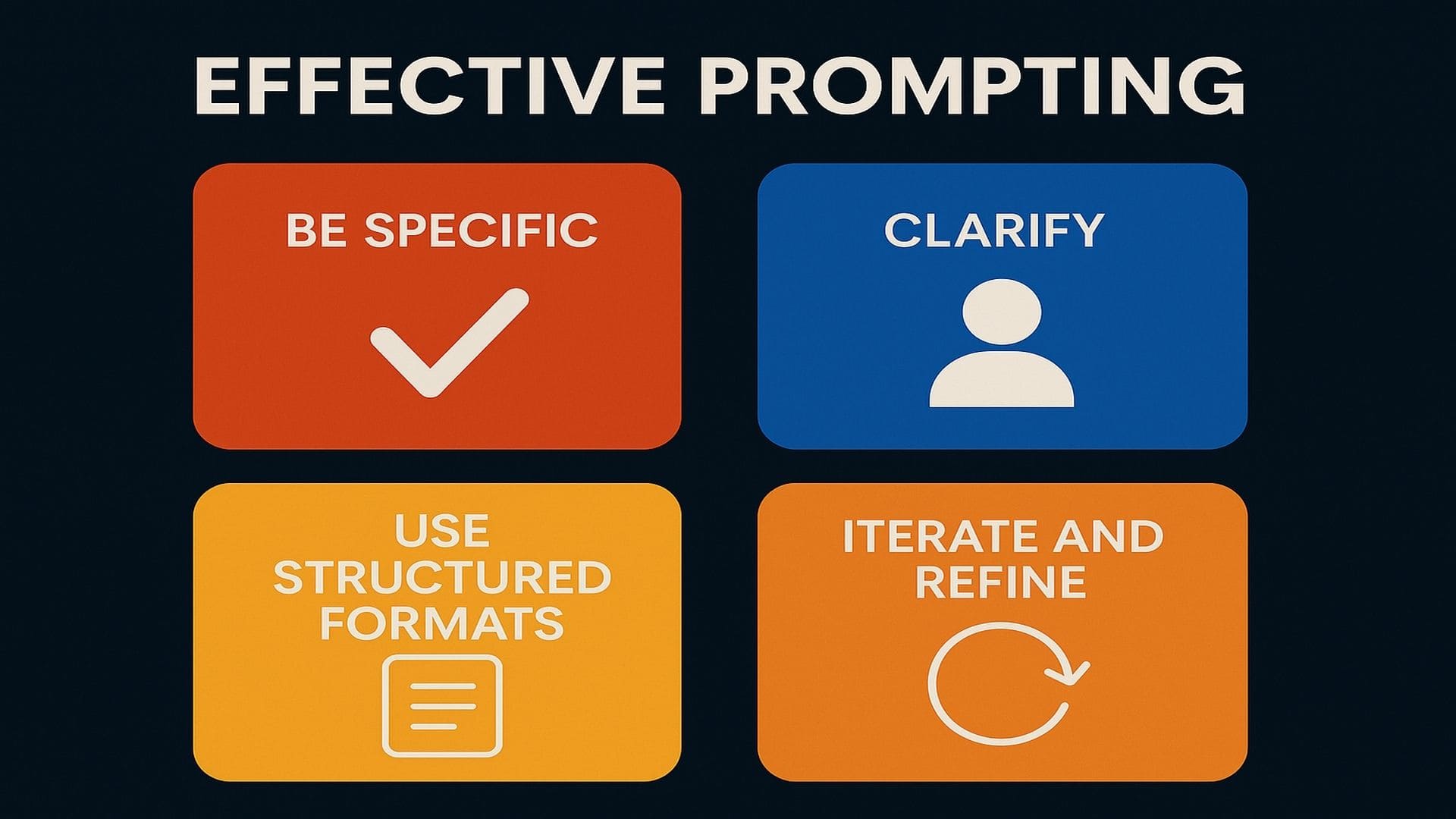 EFFECTIVE PROMPTING

BE SPECIFIC

CLARIFY

USE STRUCTURED FORMATS

ITERATE AND REFINE